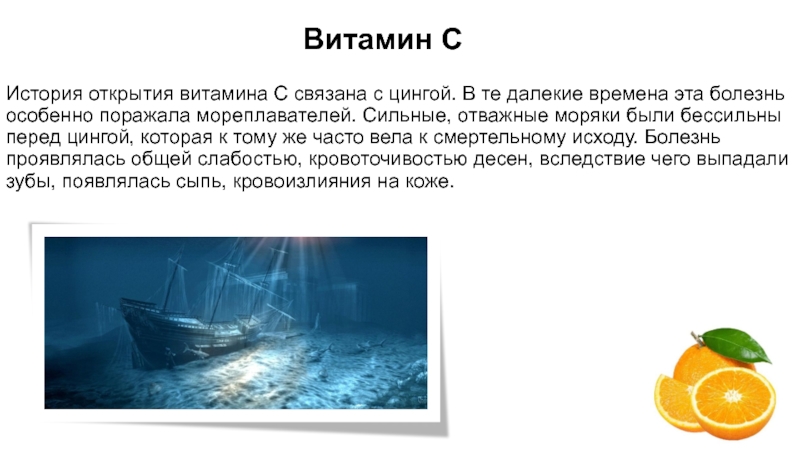 Витамин С

История открытия витамина С связана с цингой. В те далекие времена эта болезнь особенно поражала мореплавателей. Сильные, отважные моряки были бессильны перед цингой, которая к тому же часто вела к смертельному исходу. Болезнь проявлялась общей слабостью, кровоточивостью десен, вследствие чего выпадали зубы, появлялась сыпь, кровоизлияния на коже.